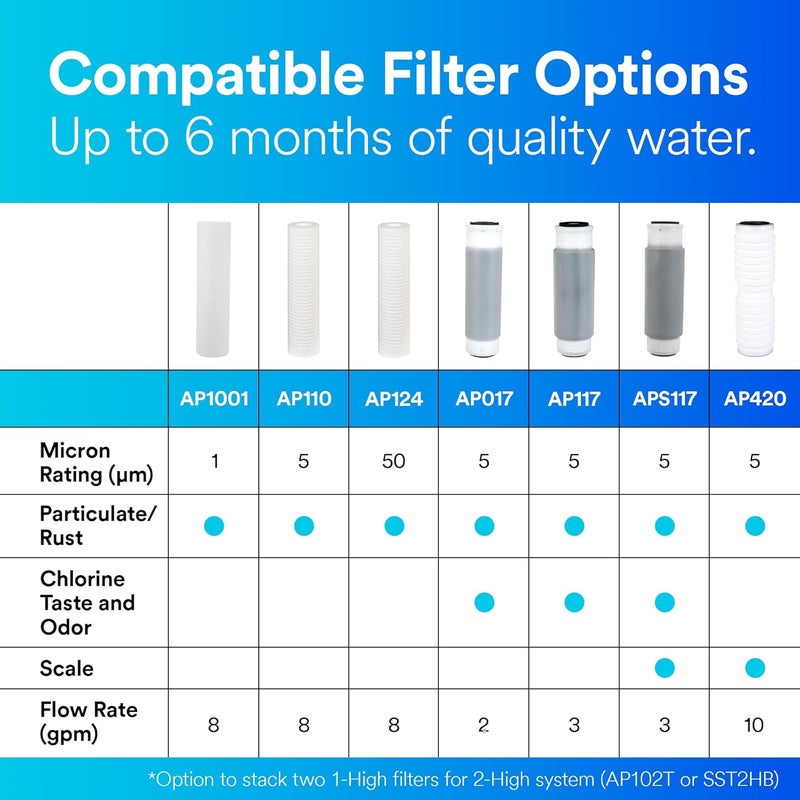 Compatible Filter Options
Up to 6 months of quality water.

| | AP1001 | AP110 | AP124 | AP017 | AP117 | APS117 | AP420 |
|---|---|---|---|---|---|---|---|
| Micron Rating (µm) | 1 | 5 | 50 | 5 | 5 | 5 | 5 |
| Particulate/ Rust | ● | ● | ● | ● | ● | ● | ● |
| Chlorine Taste and Odor | | | | ● | ● | ● | |
| Scale | | | | | | ● | ● |
| Flow Rate (gpm) | 8 | 8 | 8 | 2 | 3 | 3 | 10 |

*Option to stack two 1-High filters for 2-High system (AP102T or SST2HB)